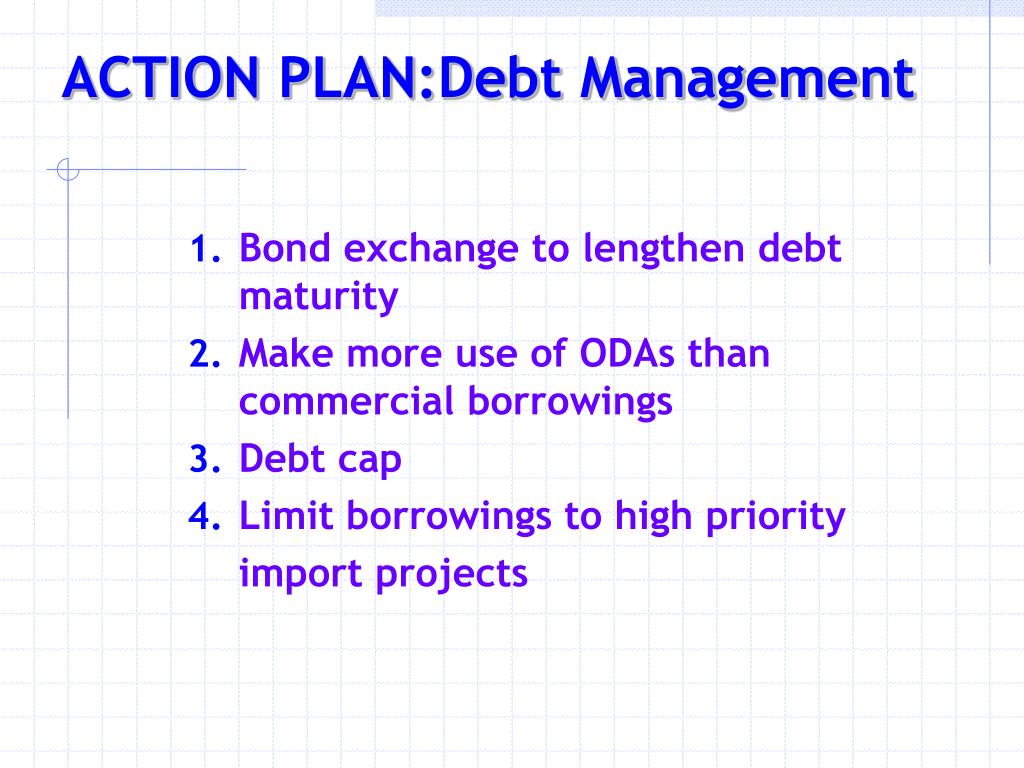 ACTION PLAN:Debt Management

1. Bond exchange to lengthen debt maturity
2. Make more use of ODAs than commercial borrowings
3. Debt cap
4. Limit borrowings to high priority import projects